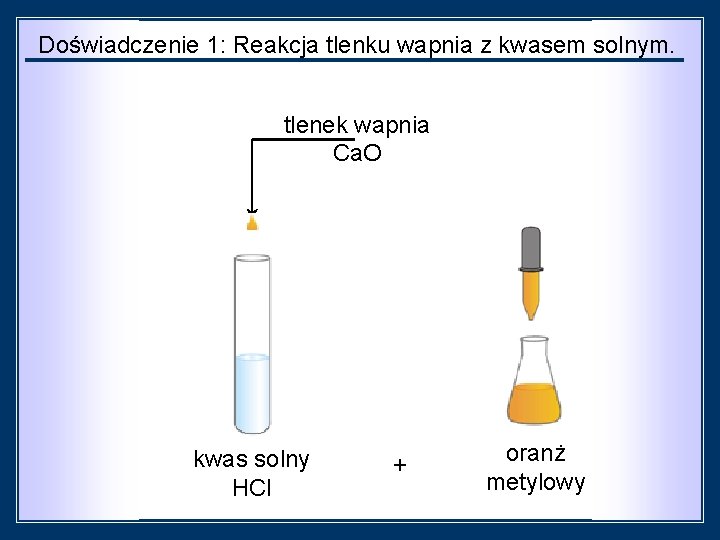 Doświadczenie 1: Reakcja tlenku wapnia z kwasem solnym.

tlenek wapnia
$CaO$

kwas solny
$HCl$

+

oranż
metylowy